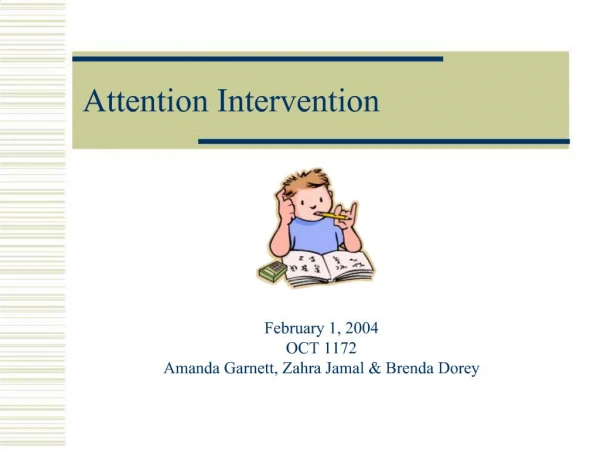 Attention Intervention

February 1, 2004
OCT 1172
Amanda Garnett, Zahra Jamal & Brenda Dorey